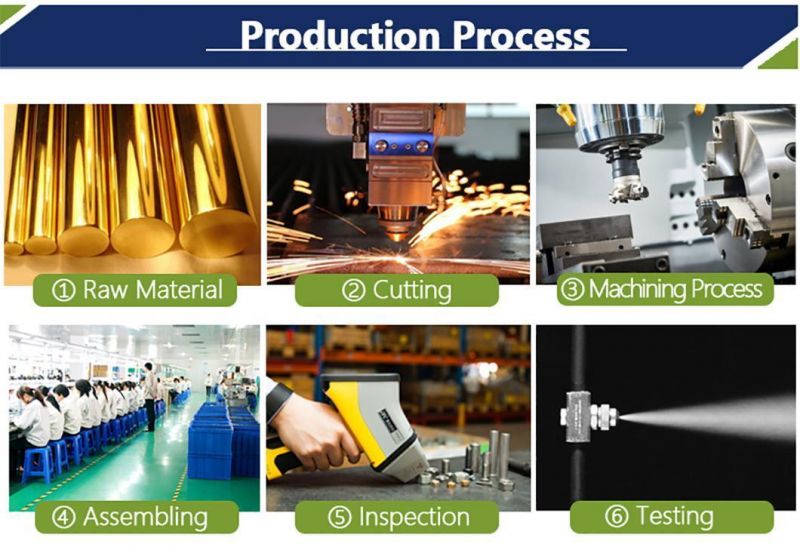 Production Process

① Raw Material

② Cutting

③ Machining Process

④ Assembling

⑤ Inspection

⑥ Testing